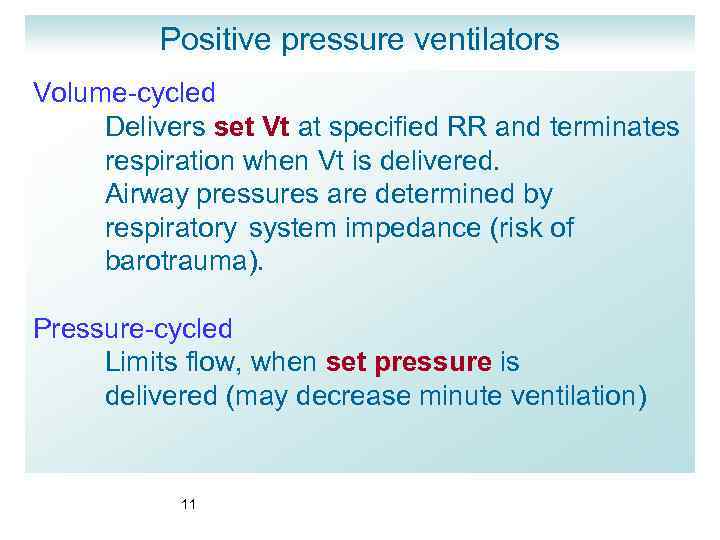 Positive pressure ventilators

Volume-cycled

Delivers set Vt at specified RR and terminates respiration when Vt is delivered.

Airway pressures are determined by respiratory system impedance (risk of barotrauma).

Pressure-cycled

Limits flow, when set pressure is delivered (may decrease minute ventilation)

11